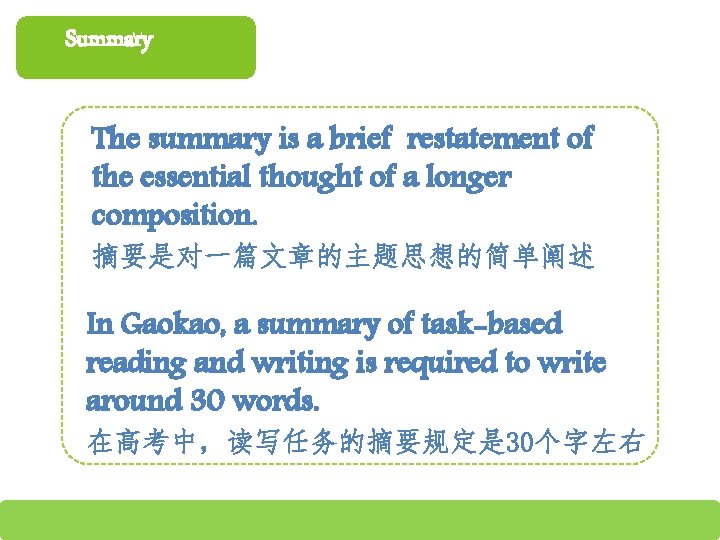 Summary

The summary is a brief restatement of the essential thought of a longer composition.
摘要是对一篇文章的主题思想的简单阐述

In Gaokao, a summary of task-based reading and writing is required to write around 30 words.
在高考中，读写任务的摘要规定是30个字左右